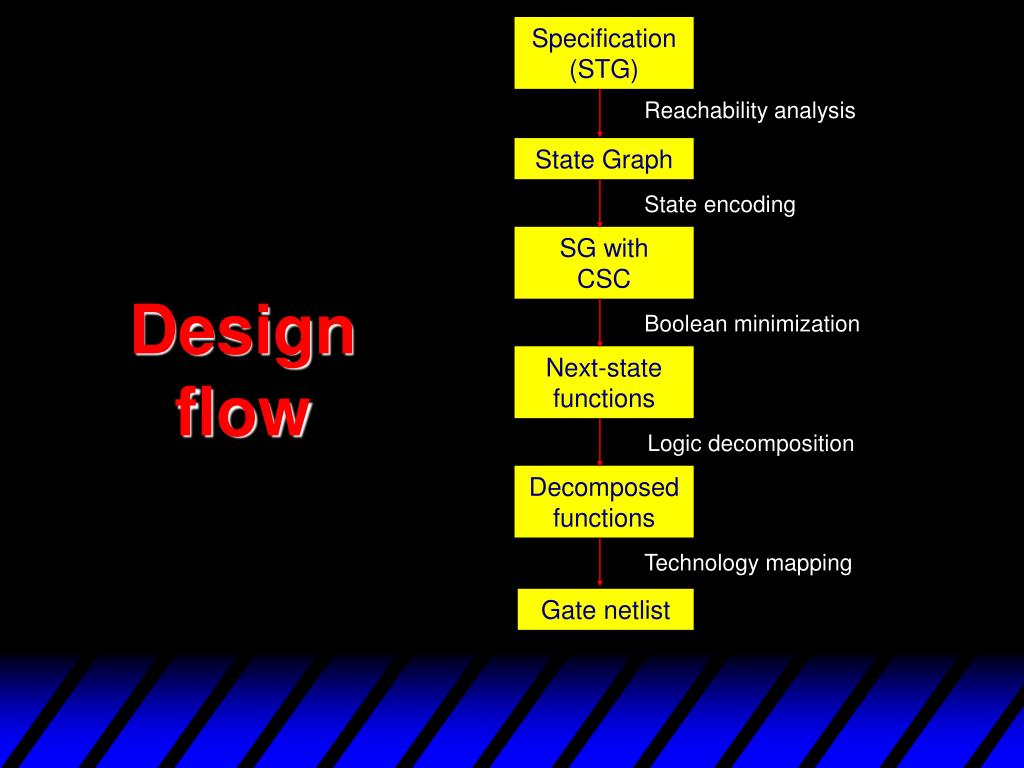 Design flow

Specification (STG)

Reachability analysis

State Graph

State encoding

SG with CSC

Boolean minimization

Next-state functions

Logic decomposition

Decomposed functions

Technology mapping

Gate netlist